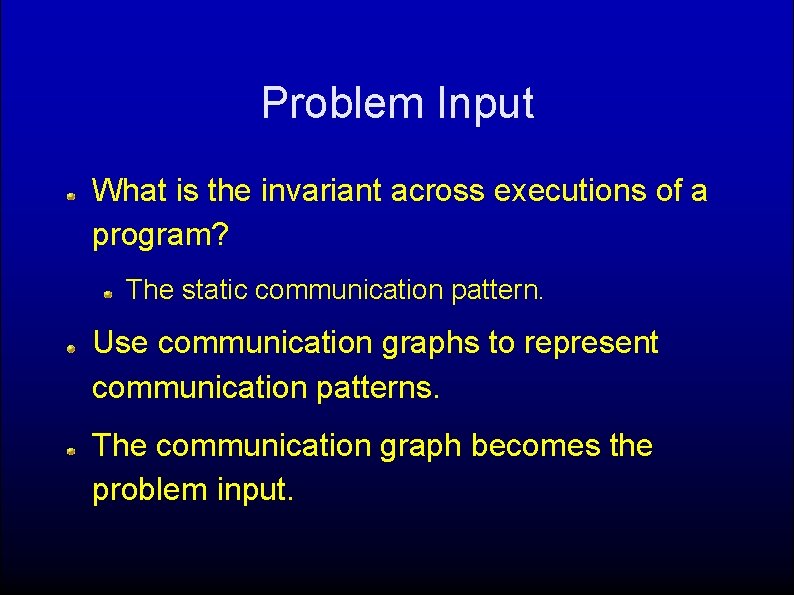 Problem Input

What is the invariant across executions of a program?

The static communication pattern.

Use communication graphs to represent communication patterns.

The communication graph becomes the problem input.